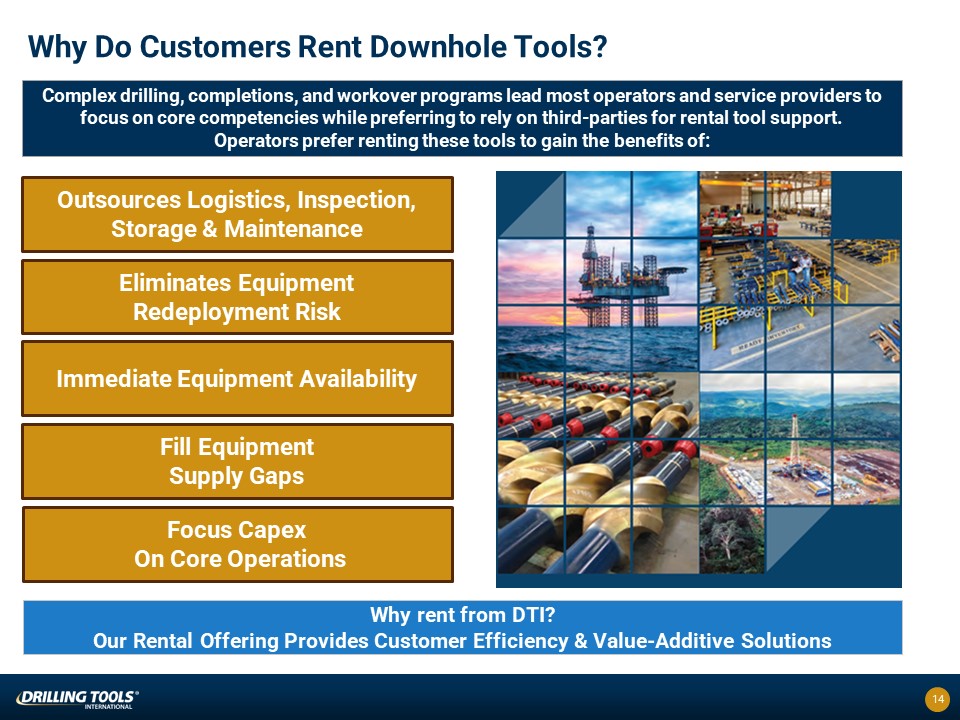 Why Do Customers Rent Downhole Tools?

Complex drilling, completions, and workover programs lead most operators and service providers to focus on core competencies while preferring to rely on third-parties for rental tool support. Operators prefer renting these tools to gain the benefits of:

Outsources Logistics, Inspection, Storage & Maintenance

Eliminates Equipment Redeployment Risk

Immediate Equipment Availability

Fill Equipment Supply Gaps

Focus Capex On Core Operations

Why rent from DTI?
Our Rental Offering Provides Customer Efficiency & Value-Additive Solutions

DRILLING TOOLS® INTERNATIONAL

14